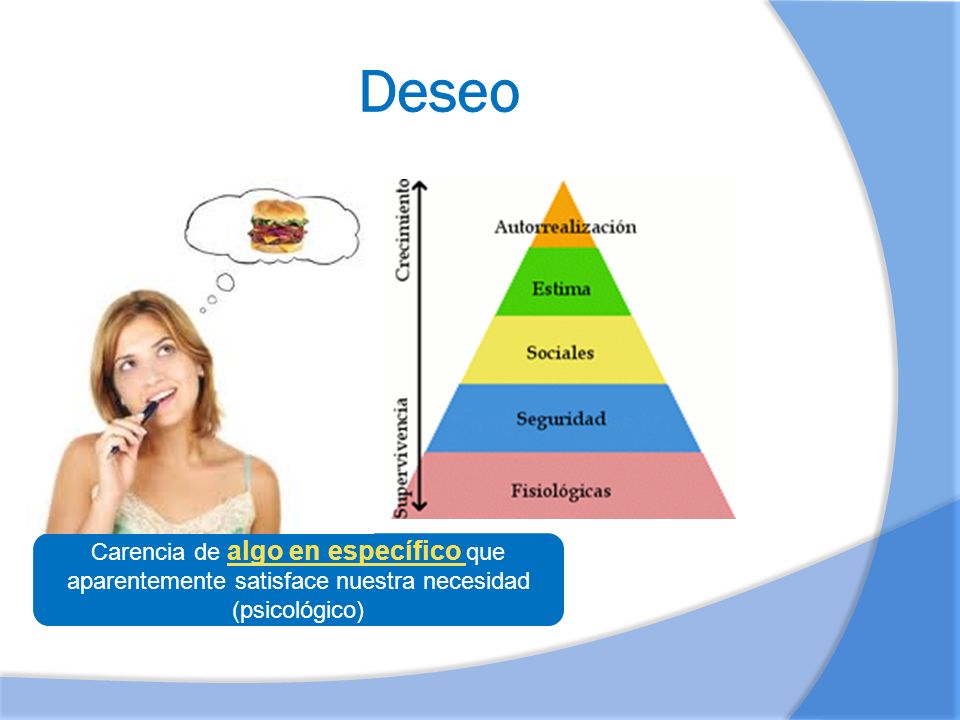 Deseo

Crecimiento

Supervivencia

Autorrealización

Estima

Sociales

Seguridad

Fisiológicas

Carencia de algo en específico que aparentemente satisface nuestra necesidad (psicológico)